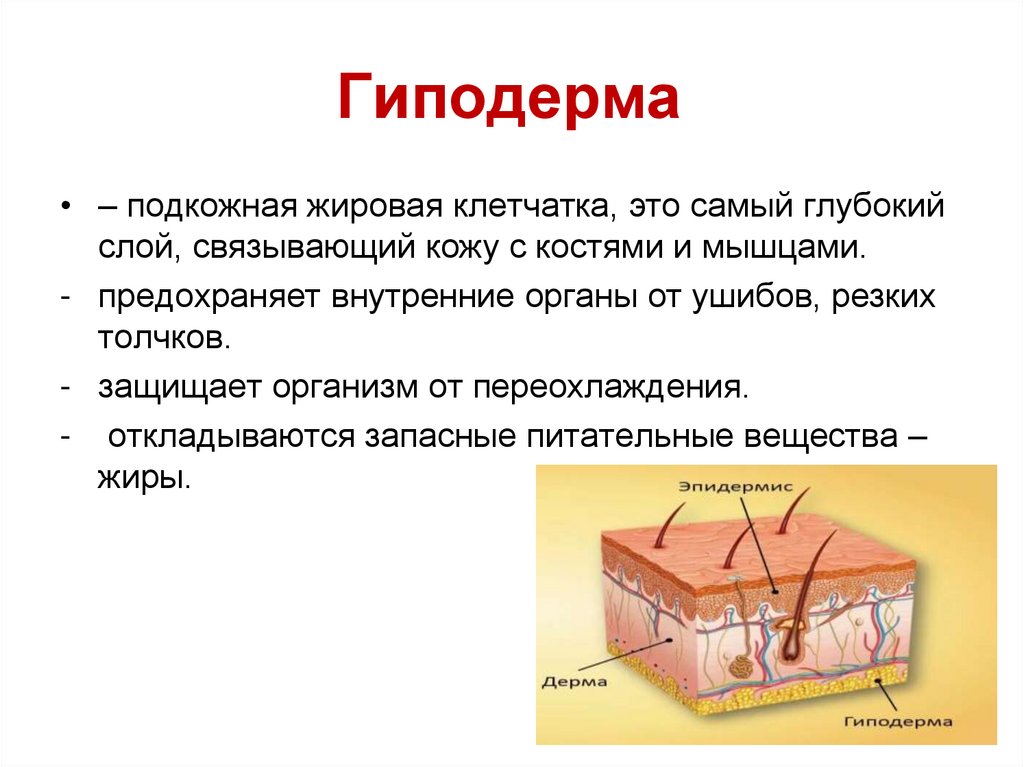 Гиподерма

• – подкожная жировая клетчатка, это самый глубокий слой, связывающий кожу с костями и мышцами.

- предохраняет внутренние органы от ушибов, резких толчков.

- защищает организм от переохлаждения.

- откладываются запасные питательные вещества – жиры.

Эпидермис

Дерма

Гиподерма